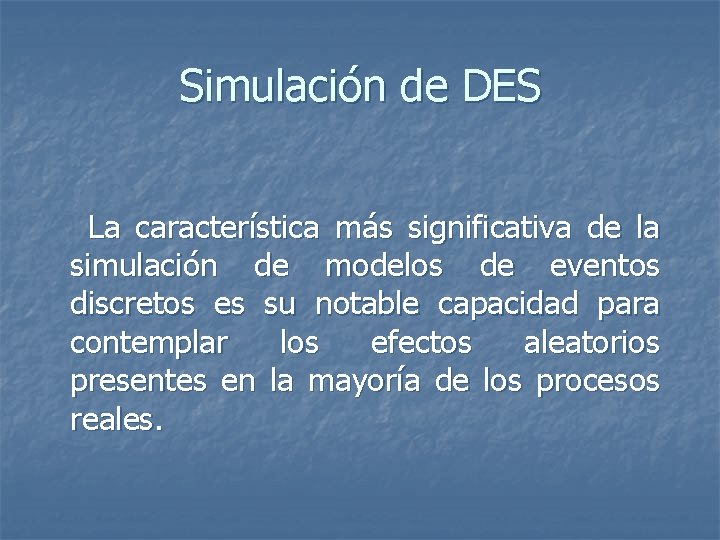 Simulación de DES

La característica más significativa de la simulación de modelos de eventos discretos es su notable capacidad para contemplar los efectos aleatorios presentes en la mayoría de los procesos reales.